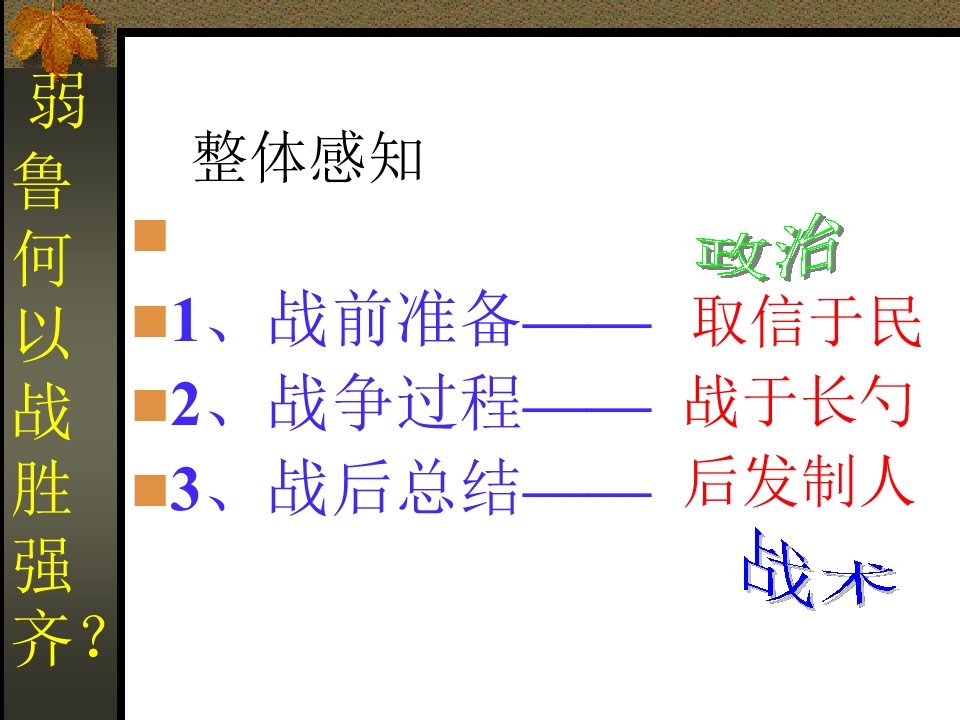 弱鲁何以战胜强齐？

整体感知

政治

1、战前准备—— 取信于民

2、战争过程—— 战于长勺

3、战后总结—— 后发制人

战术